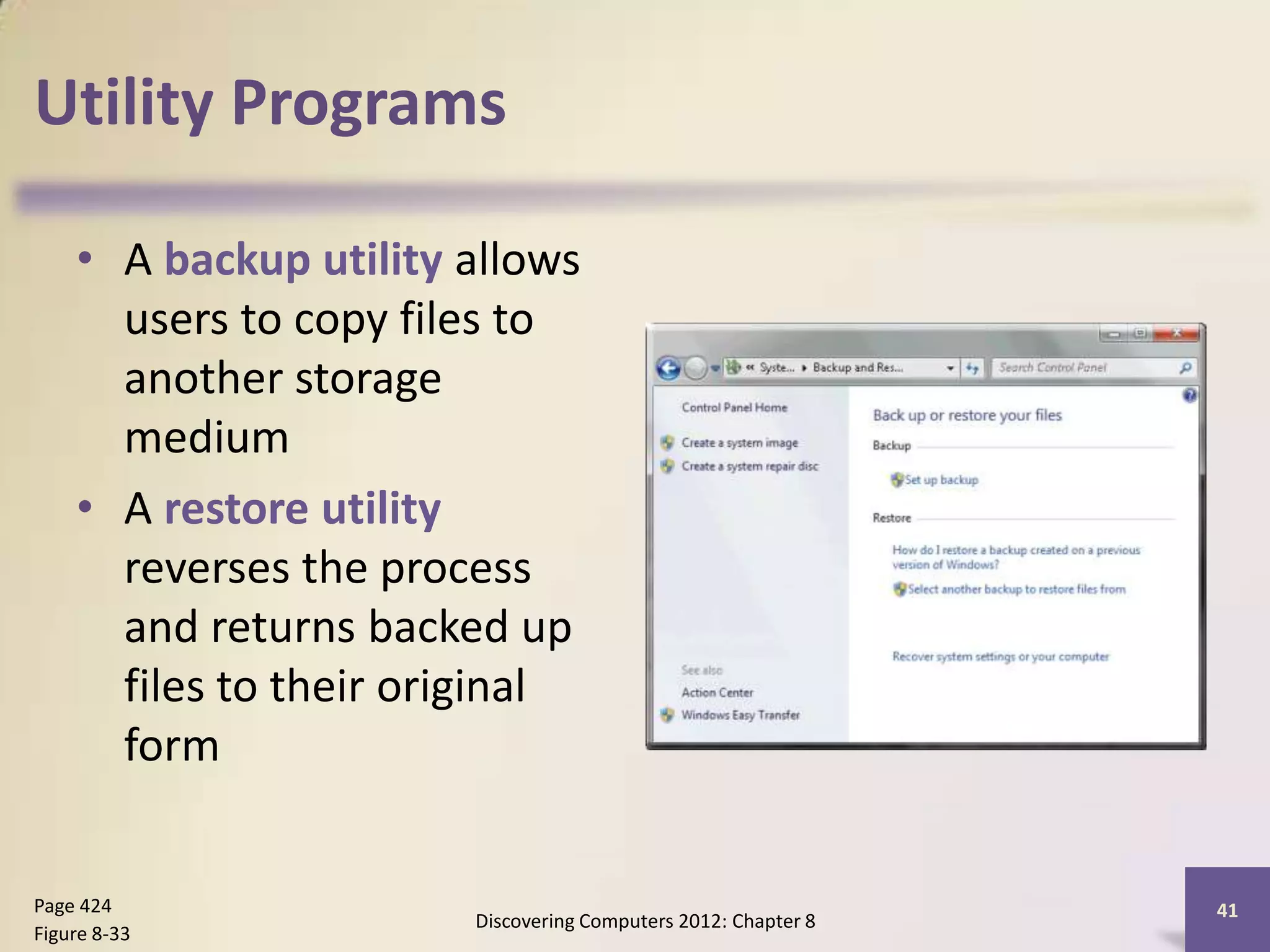 Utility Programs

• A backup utility allows users to copy files to another storage medium

• A restore utility reverses the process and returns backed up files to their original form

« Syste... ▸ Backup and Res...

Search Control Panel

Control Panel Home

Create a system image

Create a system repair disc

See also

Action Center

Windows Easy Transfer

Back up or restore your files

Backup

Set up backup

Restore

How do I restore a backup created on a previous version of Windows?

Select another backup to restore files from

Recover system settings or your computer

Page 424
Figure 8-33

Discovering Computers 2012: Chapter 8

41